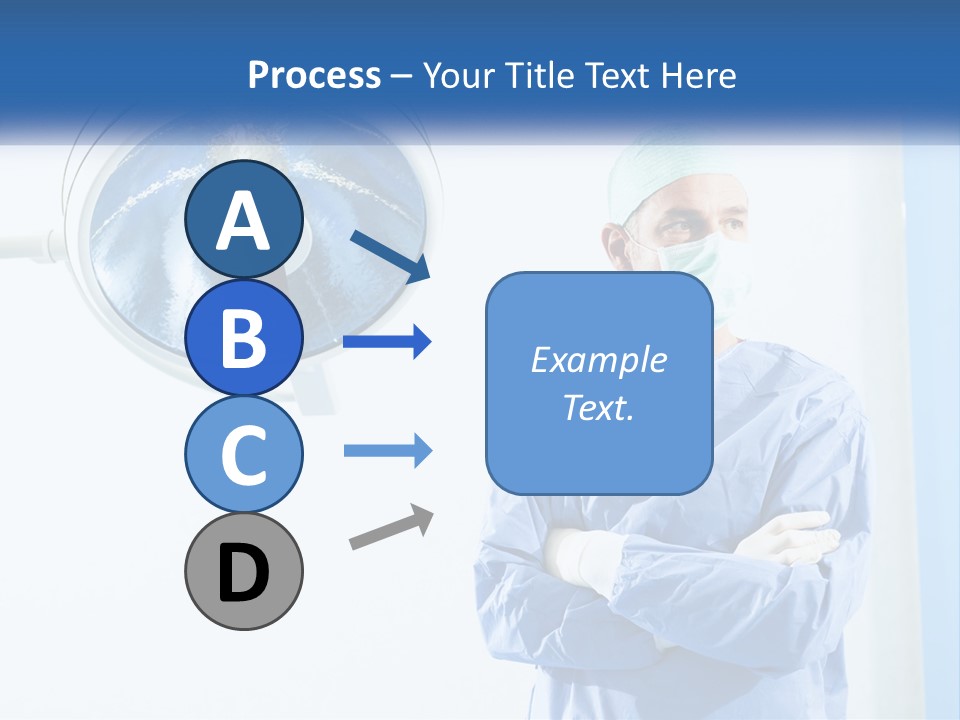 Process – Your Title Text Here

A

B

C

D

Example Text.